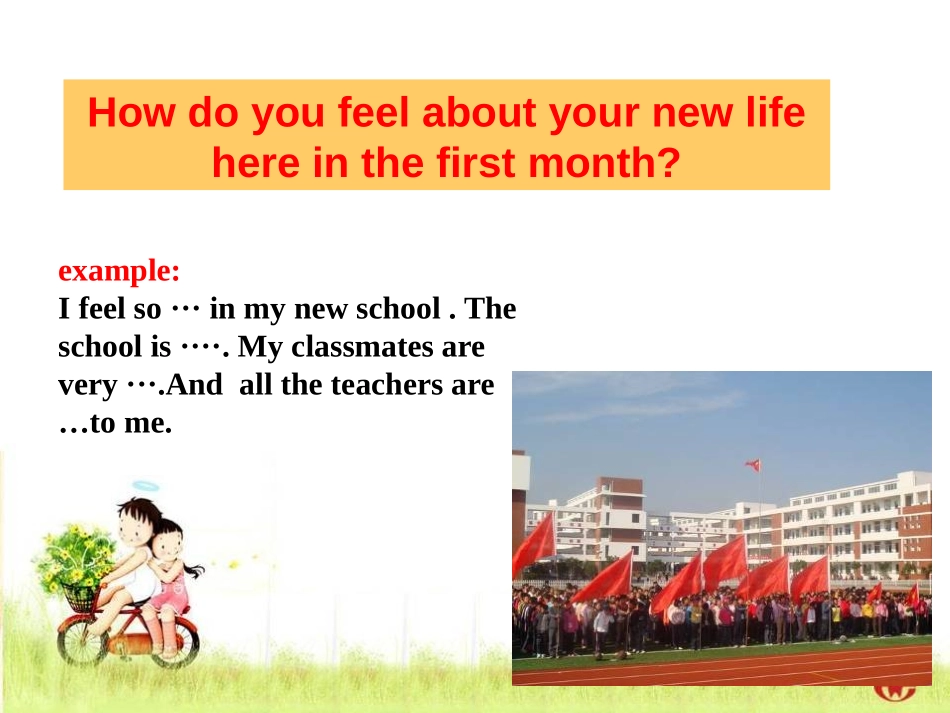 How do you feel about your new life here in the first month?

example:
I feel so ··· in my new school . The school is ····. My classmates are very ···.And all the teachers are …to me.